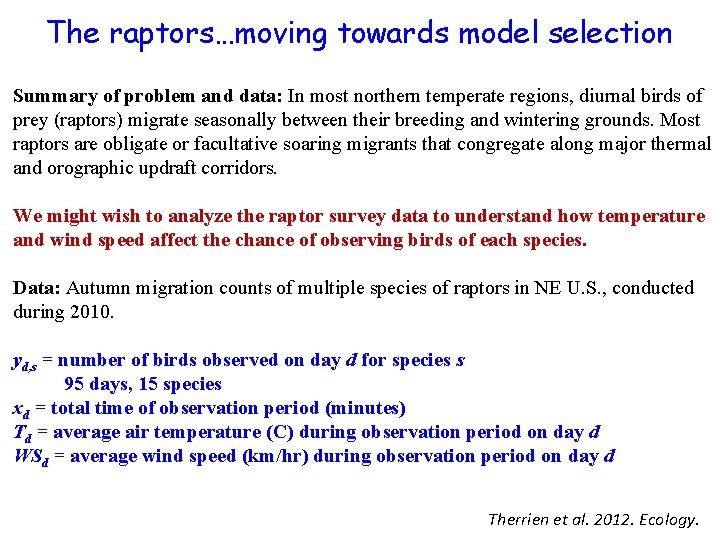 The raptors…moving towards model selection

Summary of problem and data: In most northern temperate regions, diurnal birds of prey (raptors) migrate seasonally between their breeding and wintering grounds. Most raptors are obligate or facultative soaring migrants that congregate along major thermal and orographic updraft corridors.

We might wish to analyze the raptor survey data to understand how temperature and wind speed affect the chance of observing birds of each species.

Data: Autumn migration counts of multiple species of raptors in NE U.S., conducted during 2010.

$y_{d,s}$ = number of birds observed on day $d$ for species $s$
95 days, 15 species
$x_d$ = total time of observation period (minutes)
$T_d$ = average air temperature (C) during observation period on day $d$
$WS_d$ = average wind speed (km/hr) during observation period on day $d$

Therrien et al. 2012. Ecology.